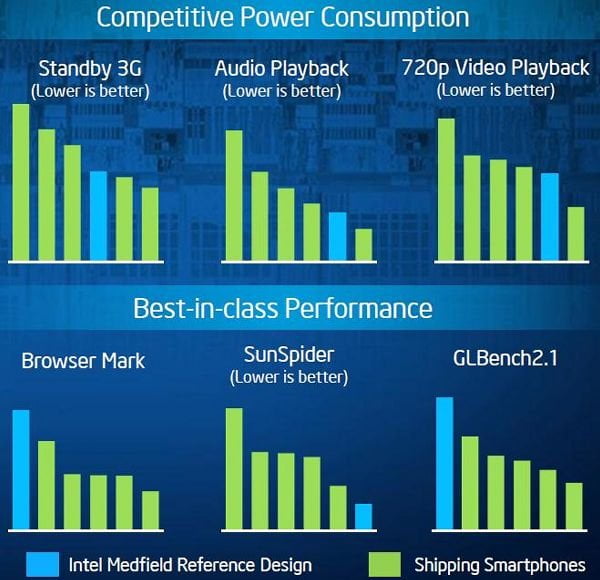 Competitive Power Consumption

Standby 3G
(Lower is better)

Audio Playback
(Lower is better)

720p Video Playback
(Lower is better)

Best-in-class Performance

Browser Mark

SunSpider
(Lower is better)

GLBench2.1

Intel Medfield Reference Design

Shipping Smartphones